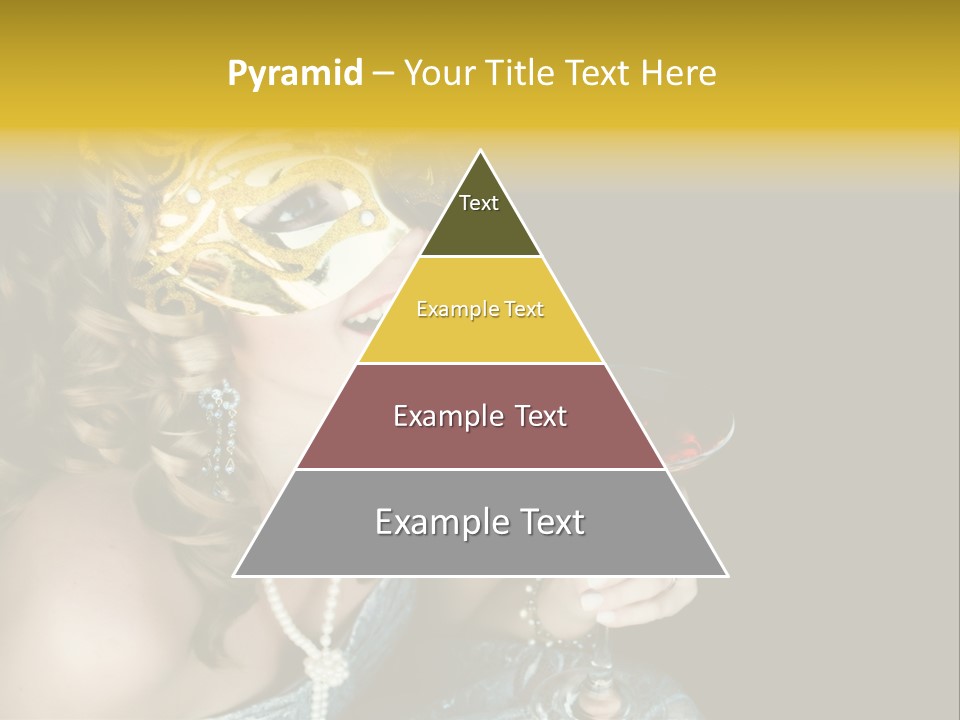 Pyramid – Your Title Text Here

Text

Example Text

Example Text

Example Text